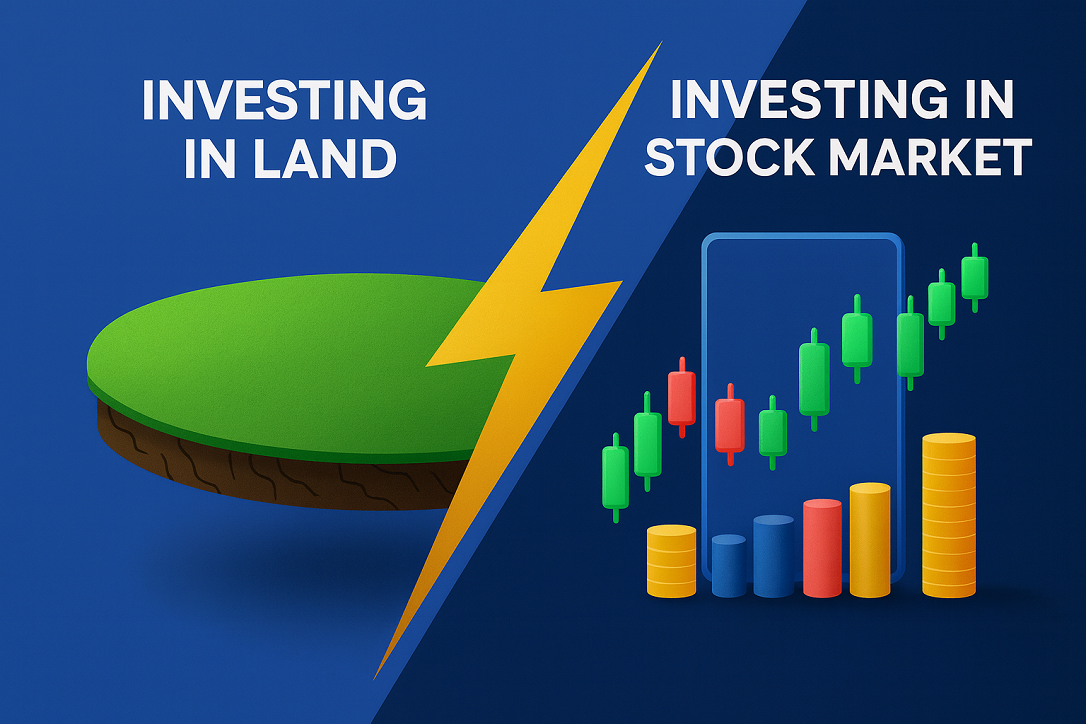 INVESTING IN LAND

INVESTING IN STOCK MARKET